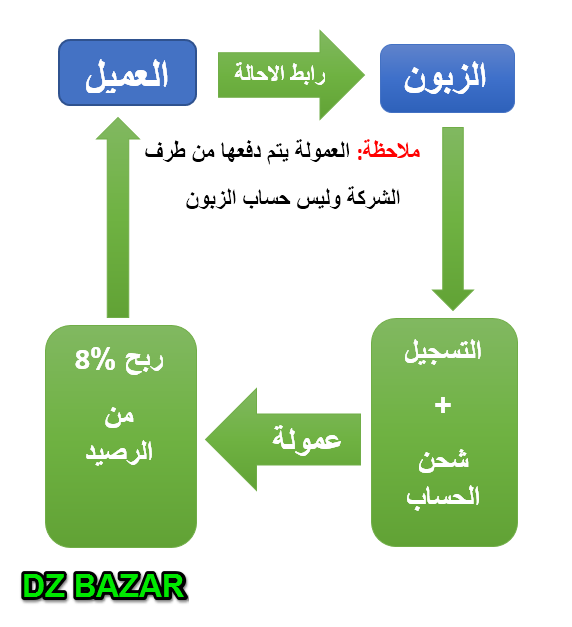 العميل

رابط الاحالة

الزبون

ملاحظة: العمولة يتم دفعها من طرف الشركة وليس حساب الزبون

التسجيل
+
شحن الحساب

عمولة

ربح 8%
من
الرصيد

DZ BAZAR